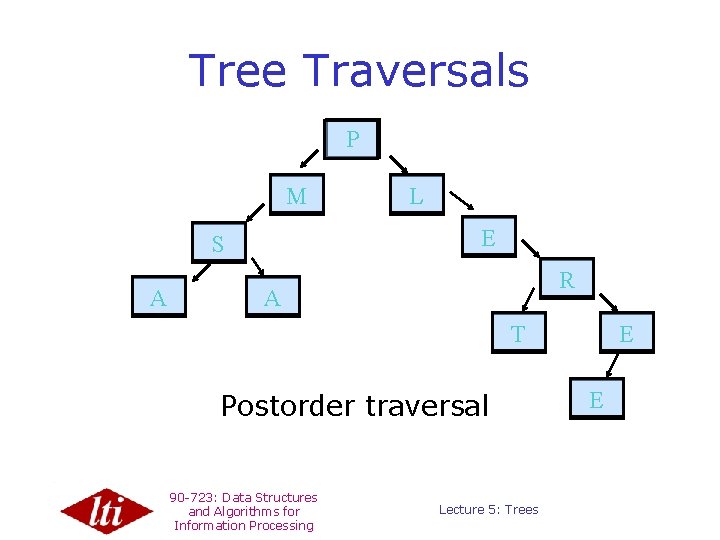 Tree Traversals

P

M

L

S

E

A

A

R

T

E

E

Postorder traversal

lti

90-723: Data Structures and Algorithms for Information Processing

Lecture 5: Trees